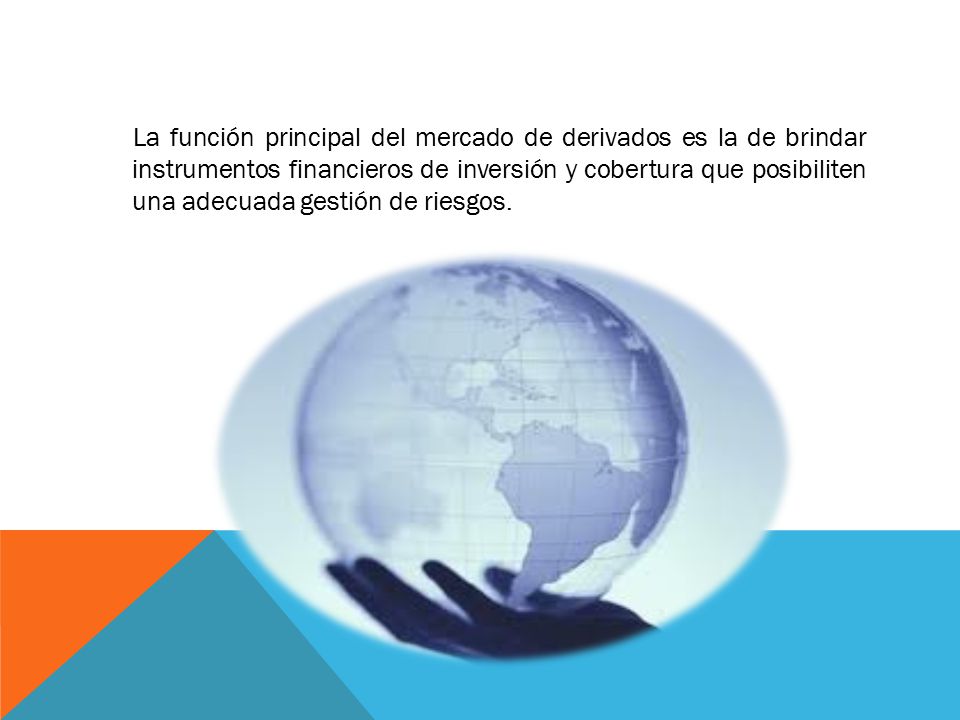 La función principal del mercado de derivados es la de brindar instrumentos financieros de inversión y cobertura que posibiliten una adecuada gestión de riesgos.